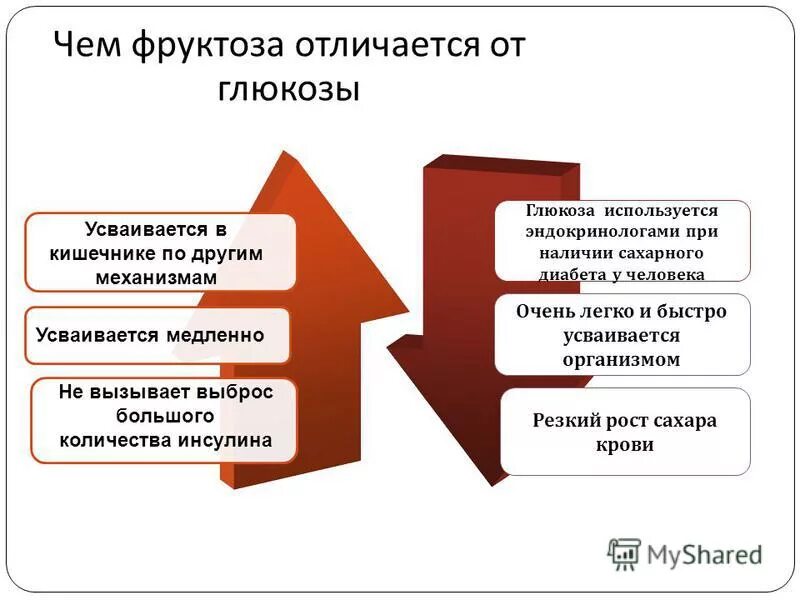 Чем фруктоза отличается от глюкозы

Усваивается в кишечнике по другим механизмам

Усваивается медленно

Не вызывает выброс большого количества инсулина

Глюкоза используется эндокринологами при наличии сахарного диабета у человека

Очень легко и быстро усваивается организмом

Резкий рост сахара крови

MyShared